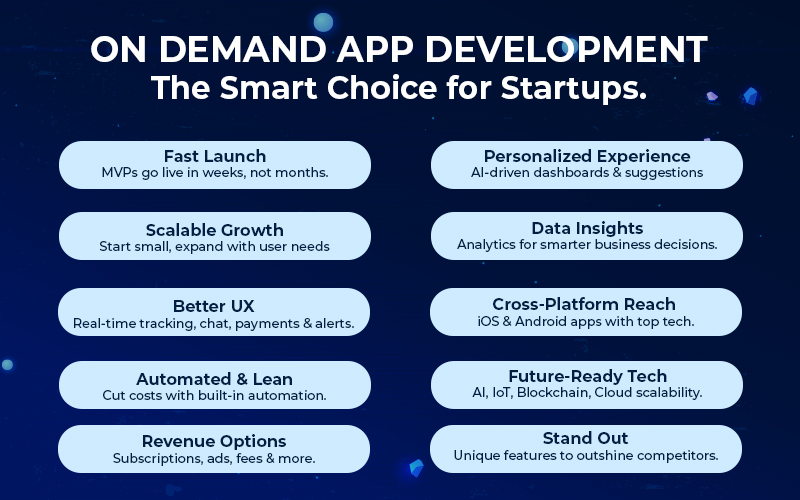 ON DEMAND APP DEVELOPMENT
The Smart Choice for Startups.

Fast Launch
MVPs go live in weeks, not months.

Scalable Growth
Start small, expand with user needs

Better UX
Real-time tracking, chat, payments & alerts.

Automated & Lean
Cut costs with built-in automation.

Revenue Options
Subscriptions, ads, fees & more.

Personalized Experience
AI-driven dashboards & suggestions

Data Insights
Analytics for smarter business decisions.

Cross-Platform Reach
iOS & Android apps with top tech.

Future-Ready Tech
AI, IoT, Blockchain, Cloud scalability.

Stand Out
Unique features to outshine competitors.